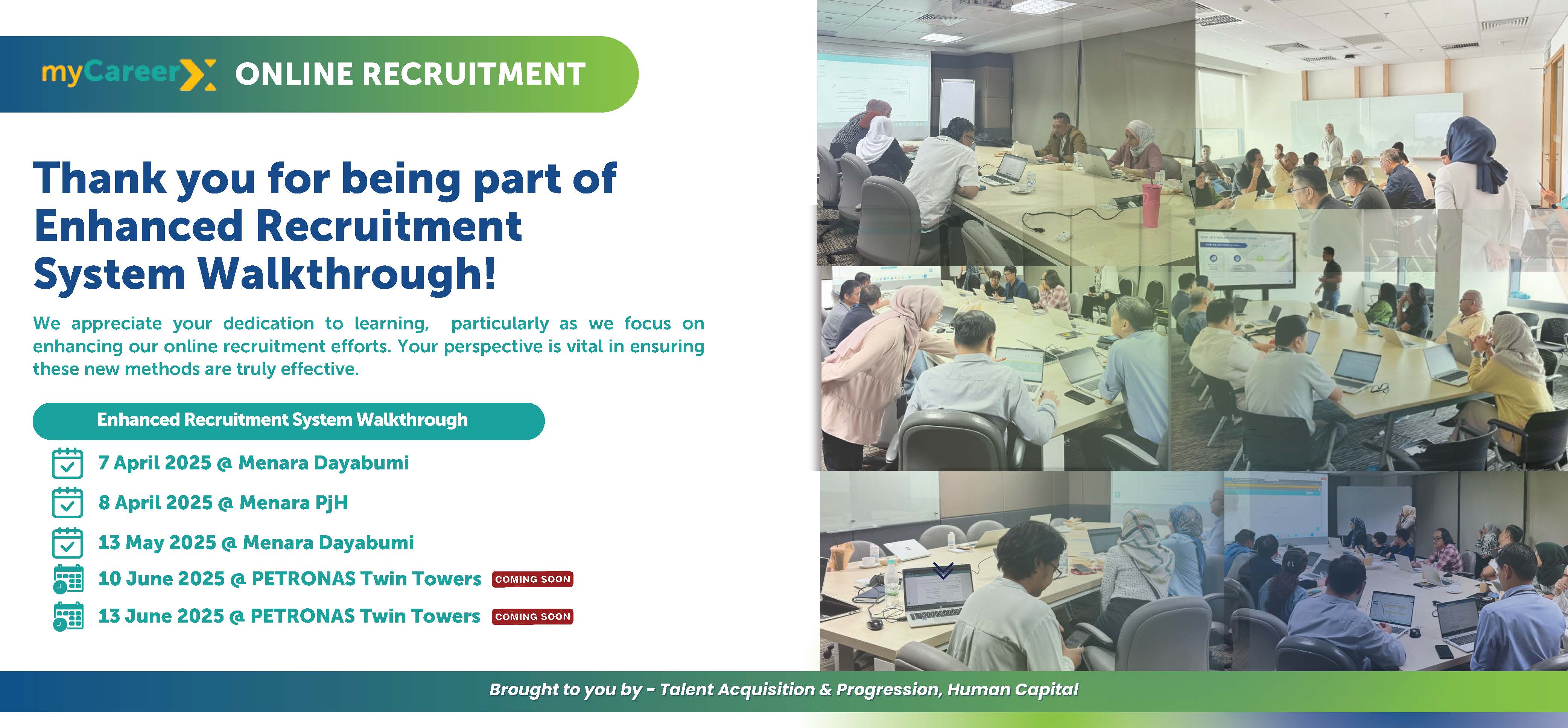 myCareerX ONLINE RECRUITMENT

Thank you for being part of Enhanced Recruitment System Walkthrough!

We appreciate your dedication to learning, particularly as we focus on enhancing our online recruitment efforts. Your perspective is vital in ensuring these new methods are truly effective.

Enhanced Recruitment System Walkthrough

7 April 2025 @ Menara Dayabumi

8 April 2025 @ Menara PjH

13 May 2025 @ Menara Dayabumi

10 June 2025 @ PETRONAS Twin Towers COMING SOON

13 June 2025 @ PETRONAS Twin Towers COMING SOON

Brought to you by - Talent Acquisition & Progression, Human Capital